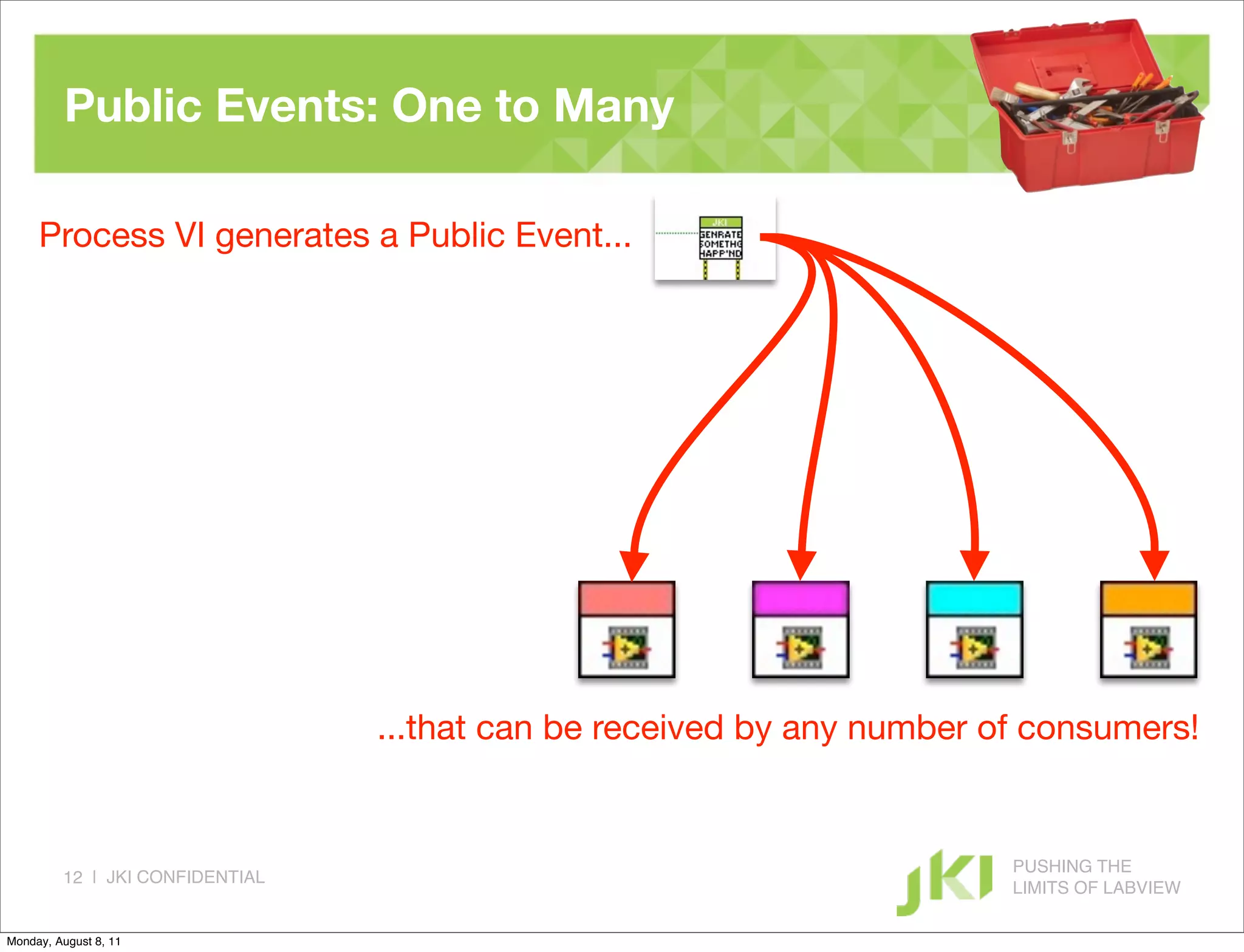 Public Events: One to Many

Process VI generates a Public Event...

JKI
GENRATE
SOMETHG
HAPP'ND

...that can be received by any number of consumers!

12 | JKI CONFIDENTIAL

JKI

PUSHING THE
LIMITS OF LABVIEW

Monday, August 8, 11